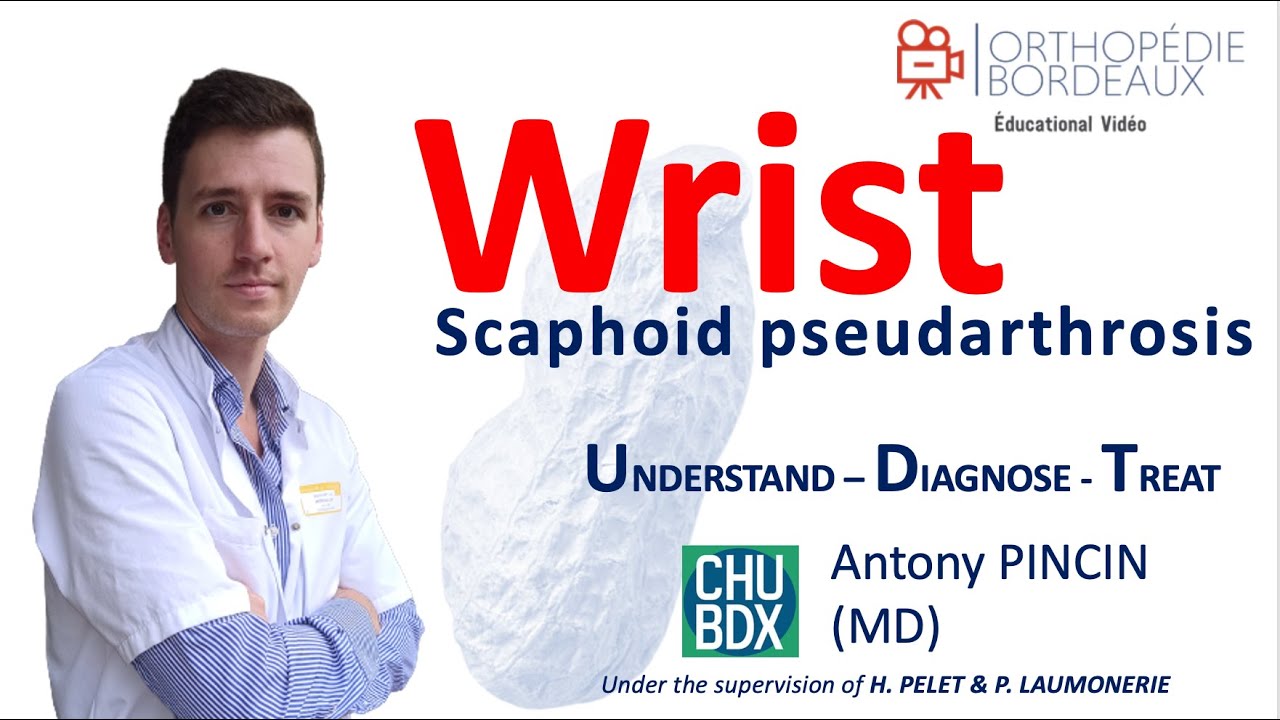 ORTHOPÉDIE BORDEAUX
Éducational Vidéo

Wrist
Scaphoid pseudarthrosis

UNDERSTAND – DIAGNOSE - TREAT

CHU BDX

Antony PINCIN (MD)

Under the supervision of H. PELET & P. LAUMONERIE